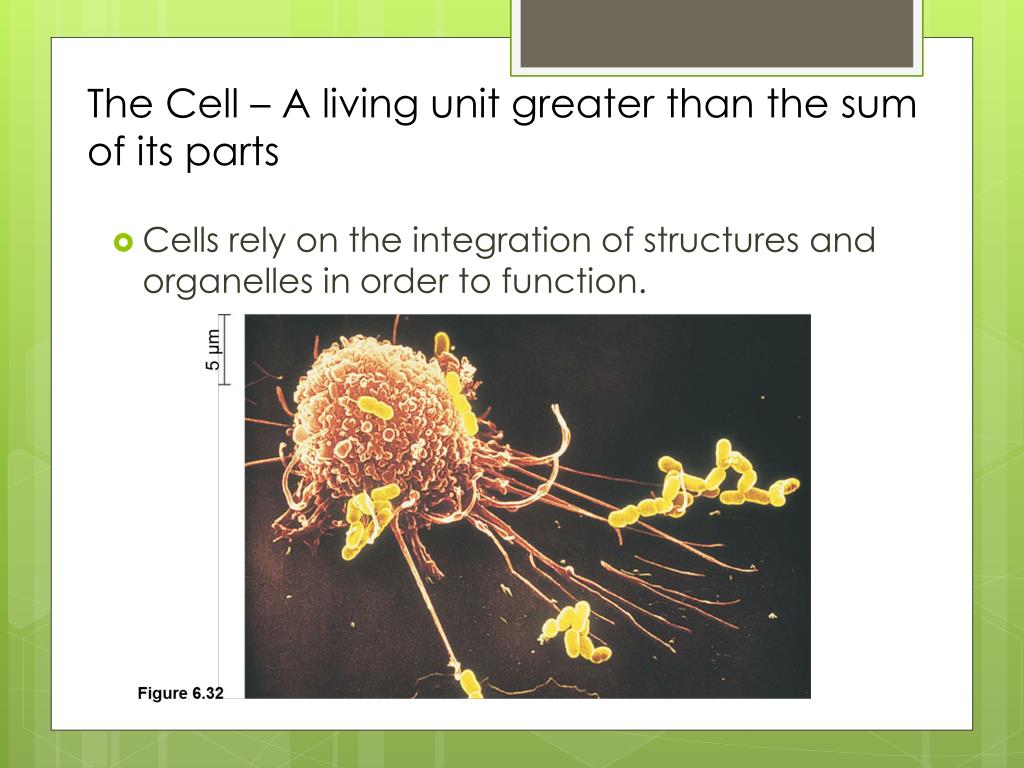 The Cell – A living unit greater than the sum of its parts

Cells rely on the integration of structures and organelles in order to function.

5 µm

Figure 6.32